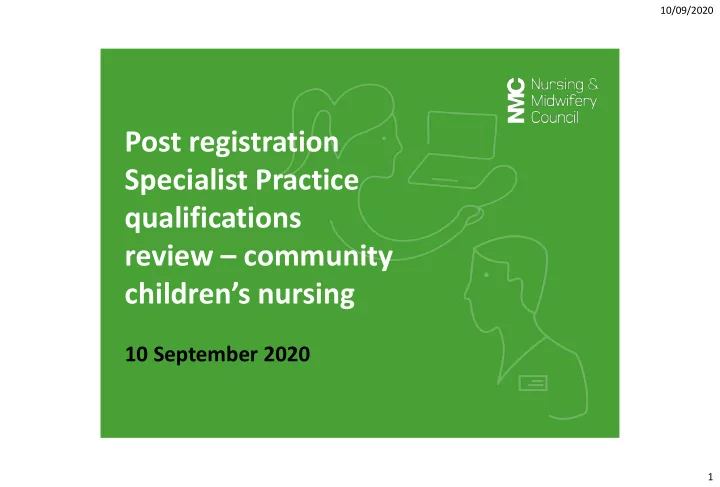 10/09/2020

NMC Nursing & Midwifery Council

Post registration Specialist Practice qualifications review – community children's nursing

10 September 2020

1